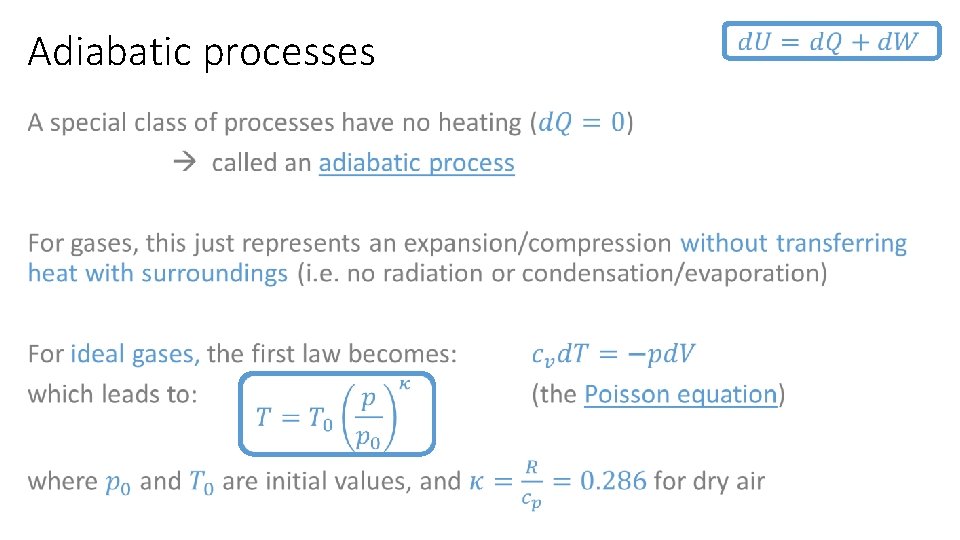 Adiabatic processes

$dU = dQ + dW$

A special class of processes have no heating ($dQ = 0$)

→ called an adiabatic process

For gases, this just represents an expansion/compression without transferring heat with surroundings (i.e. no radiation or condensation/evaporation)

For ideal gases, the first law becomes: $c_v dT = -pdV$

which leads to: $T = T_0 \left(\frac{p}{p_0}\right)^{\kappa}$ (the Poisson equation)

where $p_0$ and $T_0$ are initial values, and $\kappa = \frac{R}{c_p} = 0.286$ for dry air